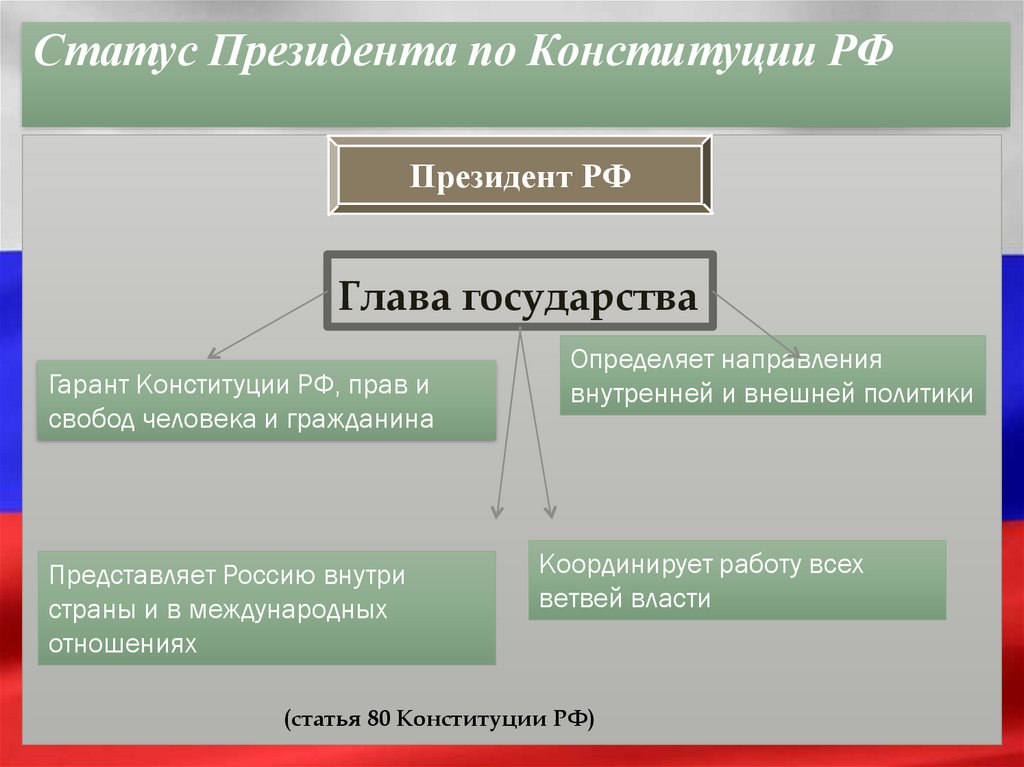 Статус Президента по Конституции РФ

Президент РФ

Глава государства

Гарант Конституции РФ, прав и свобод человека и гражданина

Определяет направления внутренней и внешней политики

Представляет Россию внутри страны и в международных отношениях

Координирует работу всех ветвей власти

(статья 80 Конституции РФ)